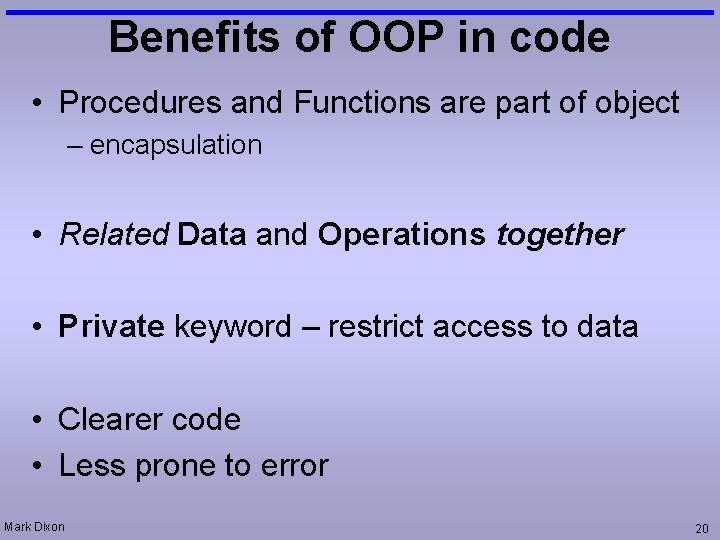 Benefits of OOP in code

• Procedures and Functions are part of object
– encapsulation

• Related Data and Operations together

• Private keyword – restrict access to data

• Clearer code
• Less prone to error

Mark Dixon

20